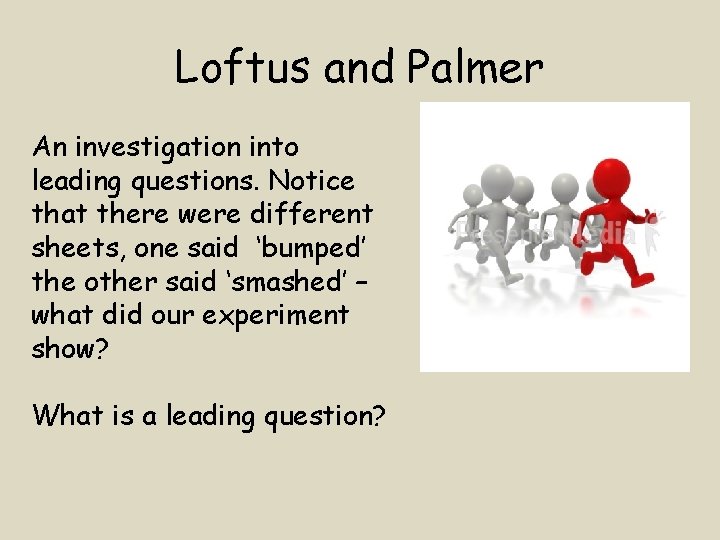 Loftus and Palmer

An investigation into leading questions. Notice that there were different sheets, one said ‘bumped’ the other said ‘smashed’ – what did our experiment show?

What is a leading question?

PresenterMedia